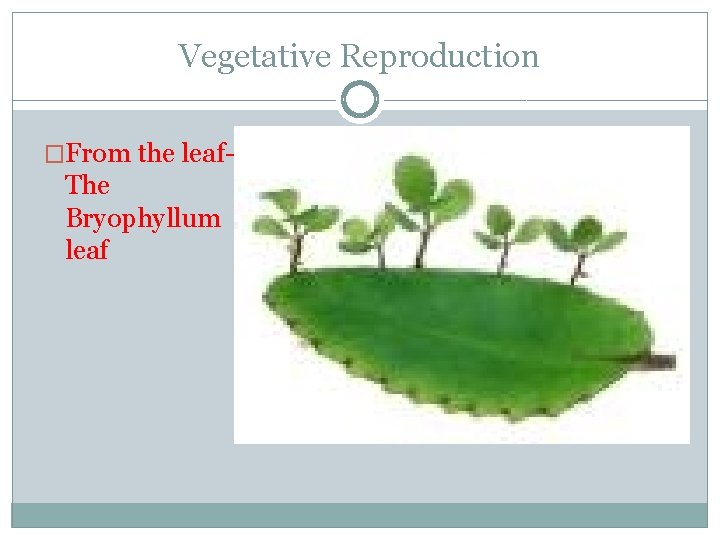 Vegetative Reproduction

□From the leaf- The Bryophyllum leaf